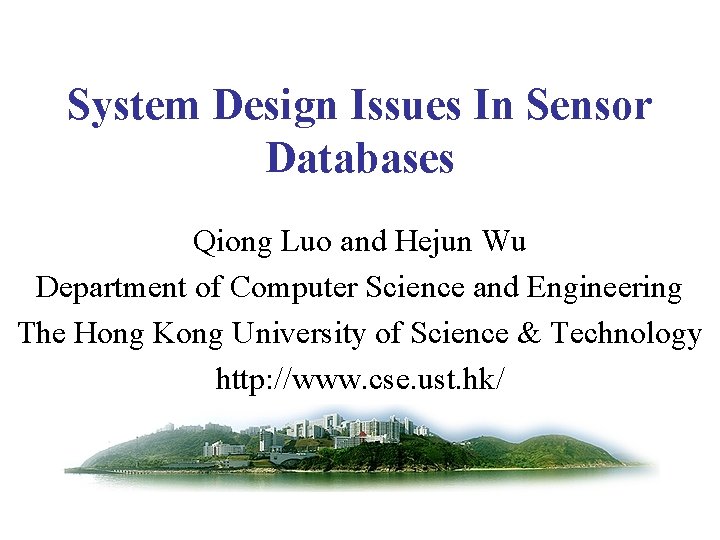 System Design Issues In Sensor Databases

Qiong Luo and Hejun Wu
Department of Computer Science and Engineering
The Hong Kong University of Science & Technology
http://www.cse.ust.hk/